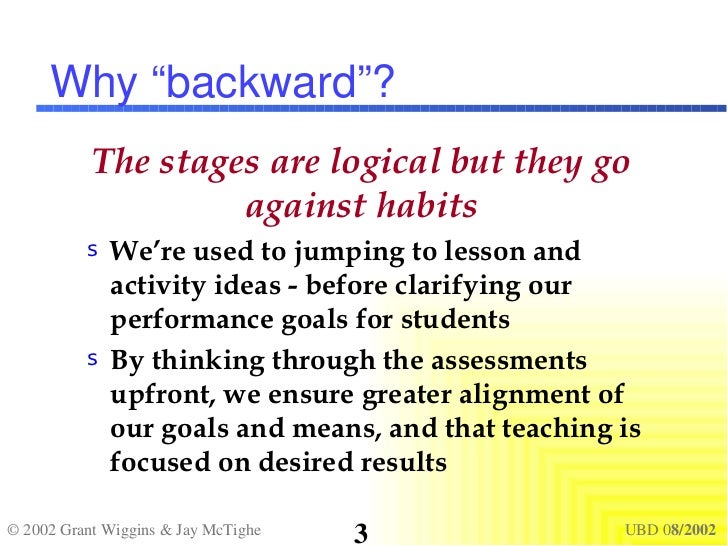 Why “backward”?

The stages are logical but they go against habits

s We’re used to jumping to lesson and activity ideas - before clarifying our performance goals for students

s By thinking through the assessments upfront, we ensure greater alignment of our goals and means, and that teaching is focused on desired results

© 2002 Grant Wiggins & Jay McTighe

3

UBD 08/2002